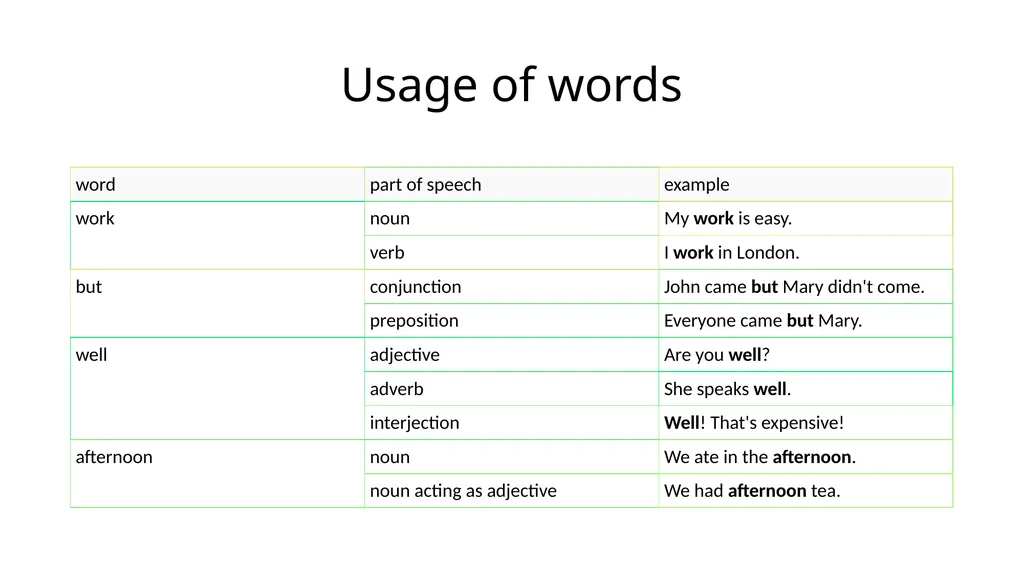 Usage of words

| word | part of speech | example |
|---|---|---|
| work | noun | My **work** is easy. |
| | verb | I **work** in London. |
| but | conjunction | John came **but** Mary didn't come. |
| | preposition | Everyone came **but** Mary. |
| well | adjective | Are you **well**? |
| | adverb | She speaks **well**. |
| | interjection | **Well**! That's expensive! |
| afternoon | noun | We ate in the **afternoon**. |
| | noun acting as adjective | We had **afternoon** tea. |